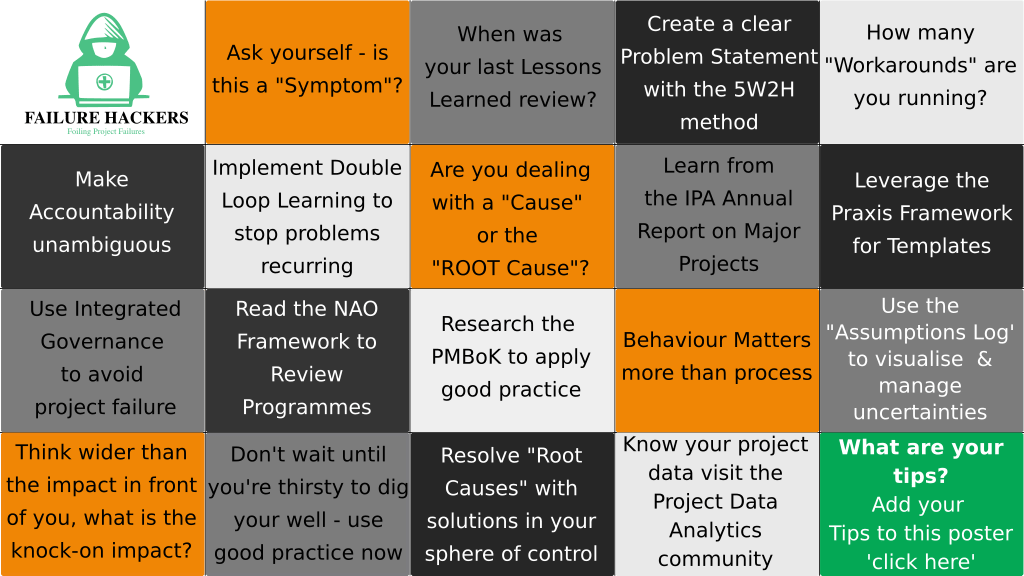 FAILURE HACKERS
Foiling Project Failures

Ask yourself - is this a "Symptom"?

When was your last Lessons Learned review?

Create a clear Problem Statement with the 5W2H method

How many "Workarounds" are you running?

Make Accountability unambiguous

Implement Double Loop Learning to stop problems recurring

Are you dealing with a "Cause" or the "ROOT Cause"?

Learn from the IPA Annual Report on Major Projects

Leverage the Praxis Framework for Templates

Use Integrated Governance to avoid project failure

Read the NAO Framework to Review Programmes

Research the PMBoK to apply good practice

Behaviour Matters more than process

Use the "Assumptions Log' to visualise & manage uncertainties

Think wider than the impact in front of you, what is the knock-on impact?

Don't wait until you're thirsty to dig your well - use good practice now

Resolve "Root Causes" with solutions in your sphere of control

Know your project data visit the Project Data Analytics community

What are your tips?
Add your Tips to this poster 'click here'